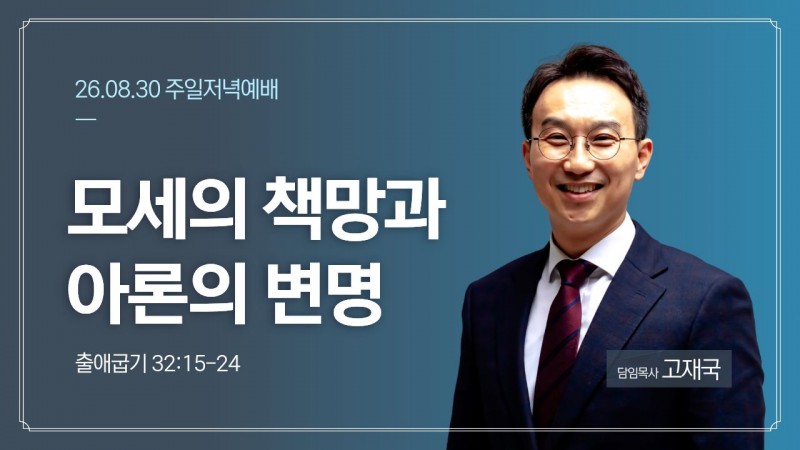 26.08.30 주일저녁예배

모세의 책망과 아론의 변명

출애굽기 32:15-24

담임목사 고재국